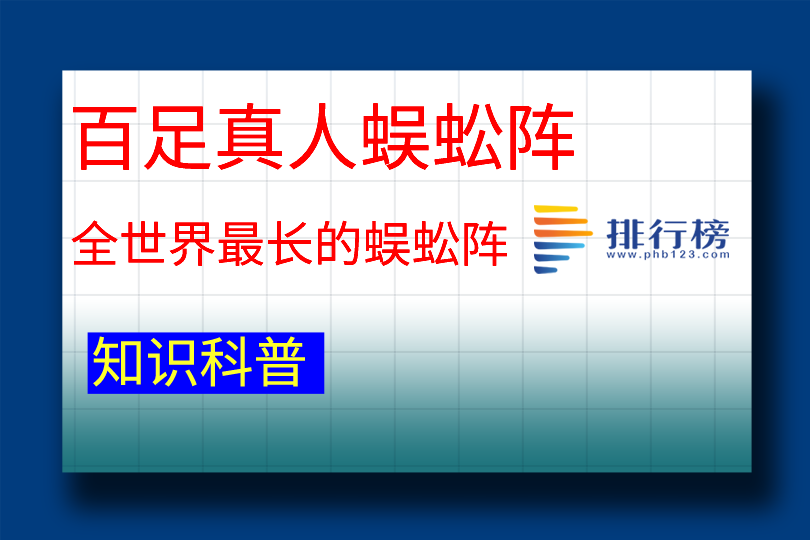 百足真人蜈蚣阵

全世界最长的蜈蚣阵

排行榜
www.phb123.com

知识科普